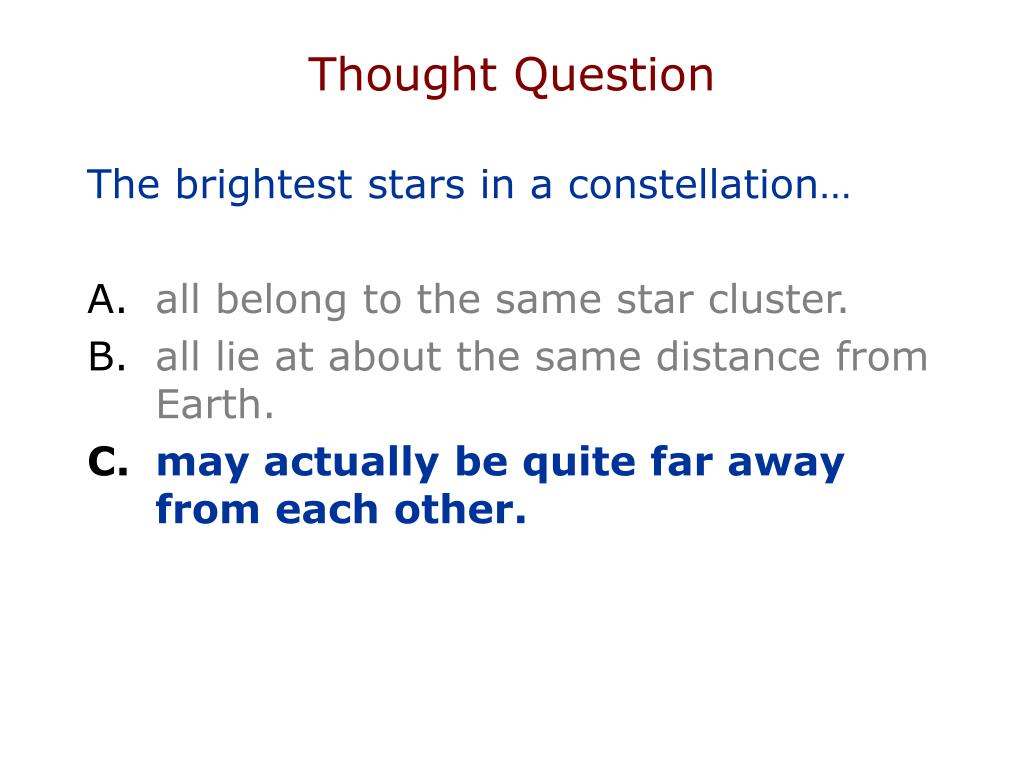 Thought Question

The brightest stars in a constellation…

A. all belong to the same star cluster.
B. all lie at about the same distance from Earth.
C. may actually be quite far away from each other.